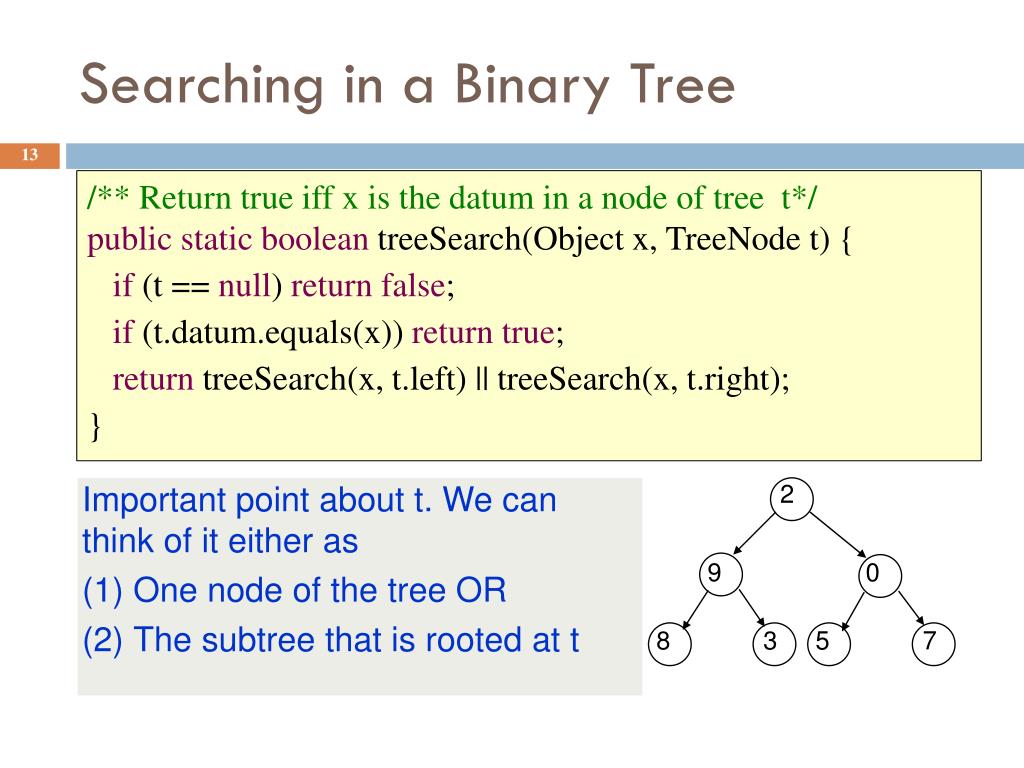 Searching in a Binary Tree

13

/** Return true iff x is the datum in a node of tree t*/
public static boolean treeSearch(Object x, TreeNode t) {
if (t == null) return false;
if (t.datum.equals(x)) return true;
return treeSearch(x, t.left) || treeSearch(x, t.right);
}

Important point about t. We can think of it either as

(1) One node of the tree OR

(2) The subtree that is rooted at t

2
9
0
8
3
5
7